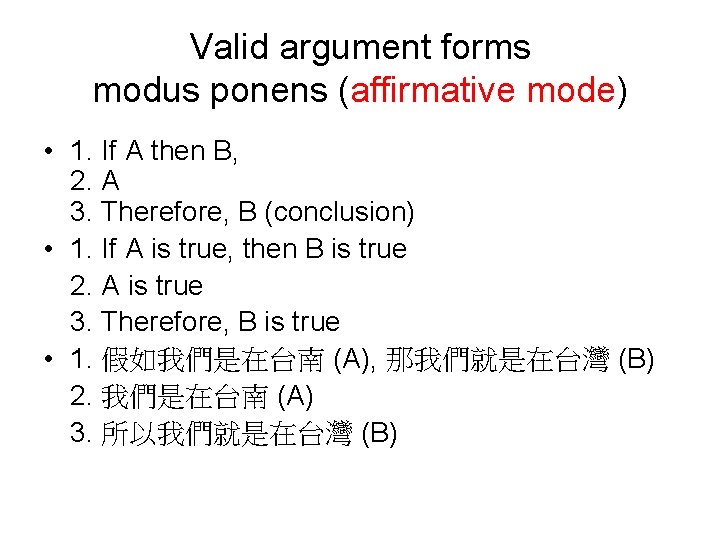 Valid argument forms
modus ponens (affirmative mode)

• 1. If A then B,
2. A
3. Therefore, B (conclusion)

• 1. If A is true, then B is true
2. A is true
3. Therefore, B is true

• 1. 假如我們是在台南 (A), 那我們就是在台灣 (B)
2. 我們是在台南 (A)
3. 所以我們就是在台灣 (B)